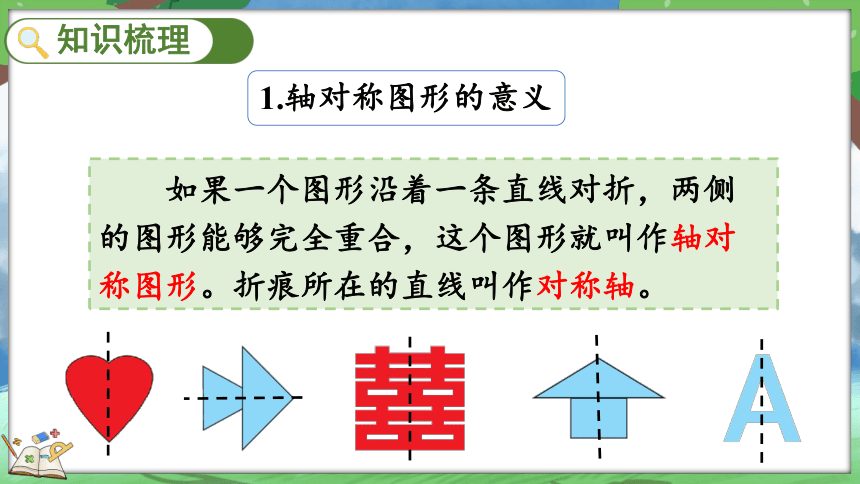 知识梳理

1.轴对称图形的意义

如果一个图形沿着一条直线对折，两侧的图形能够完全重合，这个图形就叫作轴对称图形。折痕所在的直线叫作对称轴。

囍

A